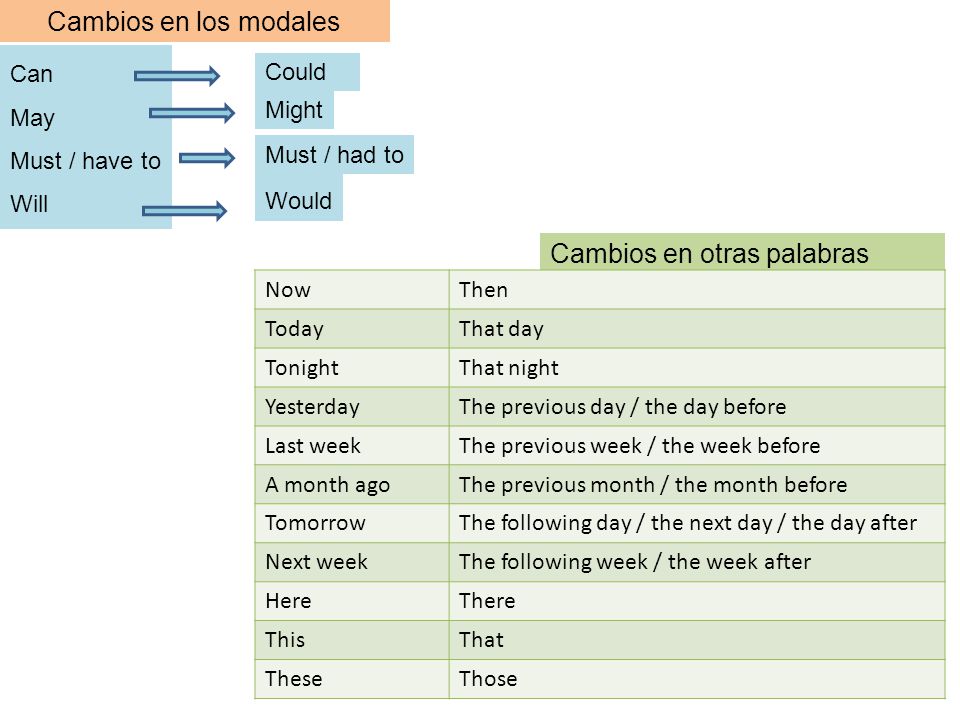 Cambios en los modales

Can
May
Must / have to
Will

Could
Might
Must / had to
Would

Cambios en otras palabras

| Now | Then |
|---|---|
| Today | That day |
| Tonight | That night |
| Yesterday | The previous day / the day before |
| Last week | The previous week / the week before |
| A month ago | The previous month / the month before |
| Tomorrow | The following day / the next day / the day after |
| Next week | The following week / the week after |
| Here | There |
| This | That |
| These | Those |